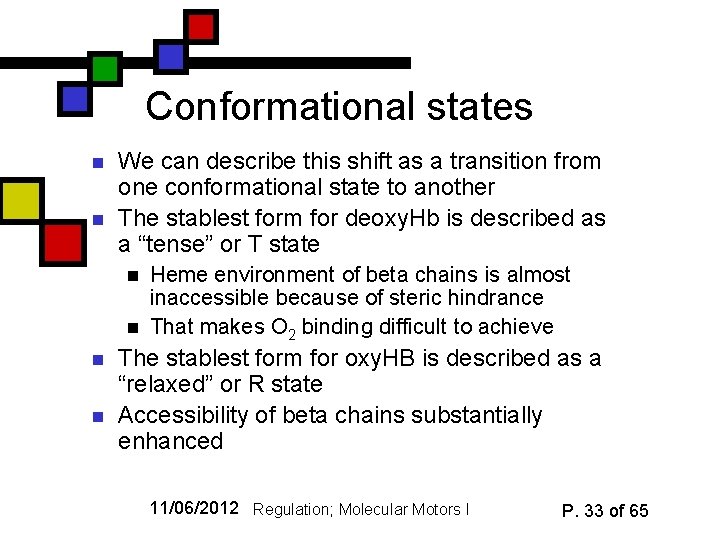 Conformational states

- We can describe this shift as a transition from one conformational state to another
- The stablest form for deoxyHb is described as a “tense” or T state
  - Heme environment of beta chains is almost inaccessible because of steric hindrance
  - That makes $O_2$ binding difficult to achieve
- The stablest form for oxyHB is described as a “relaxed” or R state
- Accessibility of beta chains substantially enhanced

11/06/2012 Regulation; Molecular Motors I P. 33 of 65